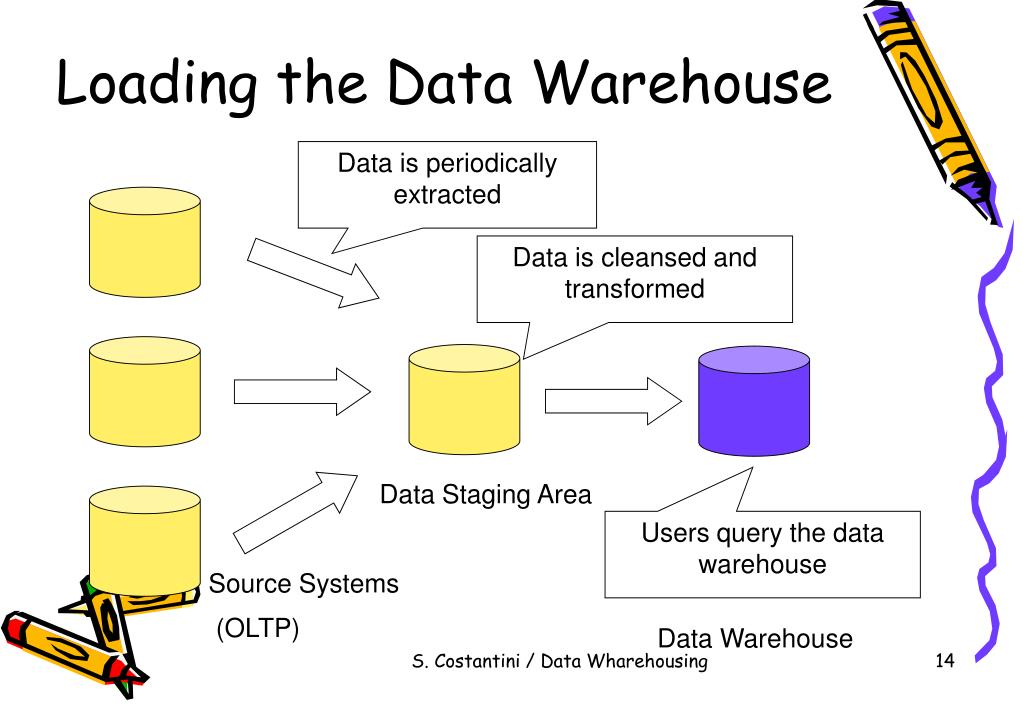 Loading the Data Warehouse

Data is periodically extracted

Data is cleansed and transformed

Data Staging Area

Users query the data warehouse

Source Systems

(OLTP)

Data Warehouse

S. Costantini / Data Wharehousing

14